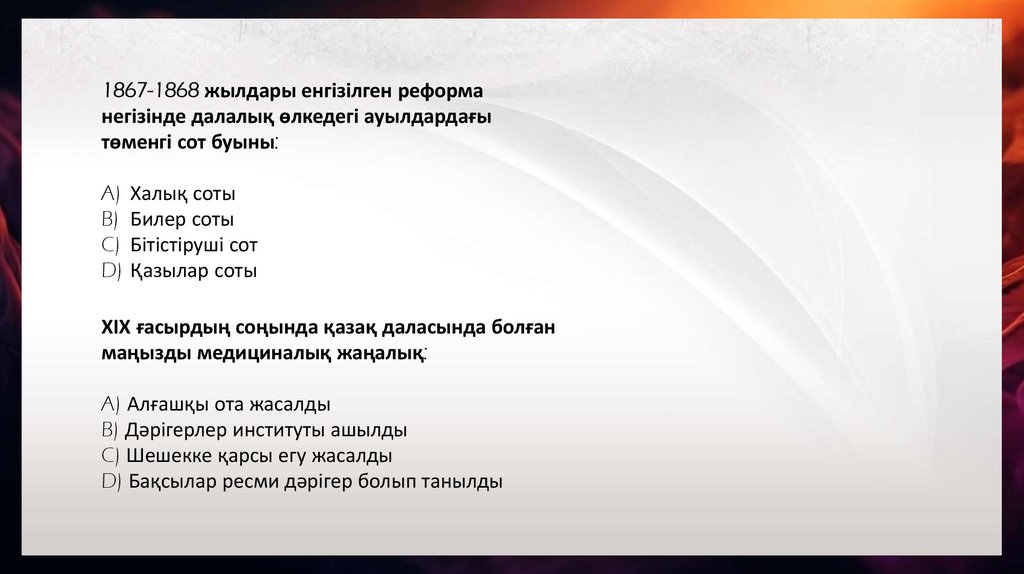 1867-1868 жылдары енгізілген реформа негізінде далалық өлкедегі ауылдардағы төменгі сот буыны:

A) Халық соты
B) Билер соты
C) Бітістіруші сот
D) Қазылар соты

XIX ғасырдың соңында қазақ даласында болған маңызды медициналық жаңалық:

A) Алғашқы ота жасалды
B) Дәрігерлер институты ашылды
C) Шешекке қарсы егу жасалды
D) Бақсылар ресми дәрігер болып танылды